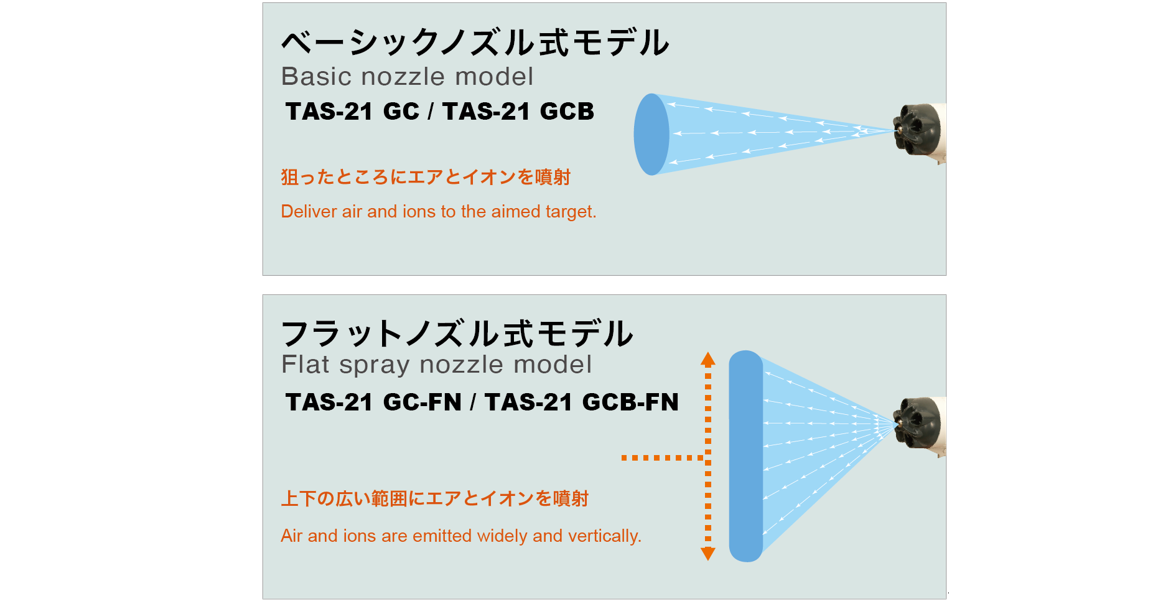 ベーシックノズル式モデル
Basic nozzle model
TAS-21 GC / TAS-21 GCB

狙ったところにエアとイオンを噴射
Deliver air and ions to the aimed target.

フラットノズル式モデル
Flat spray nozzle model
TAS-21 GC-FN / TAS-21 GCB-FN

上下の広い範囲にエアとイオンを噴射
Air and ions are emitted widely and vertically.